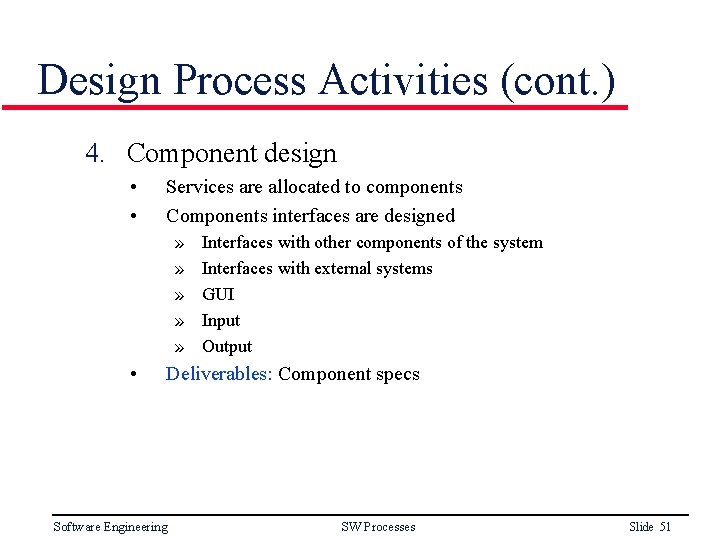 Design Process Activities (cont.)

4. Component design

• Services are allocated to components

• Components interfaces are designed

» Interfaces with other components of the system

» Interfaces with external systems

» GUI

» Input

» Output

• Deliverables: Component specs

Software Engineering    SW Processes    Slide 51